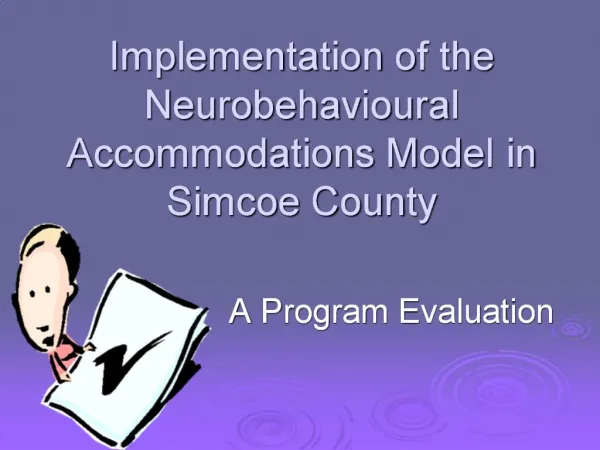 Implementation of the Neurobehavioural Accommodations Model in Simcoe County

A Program Evaluation